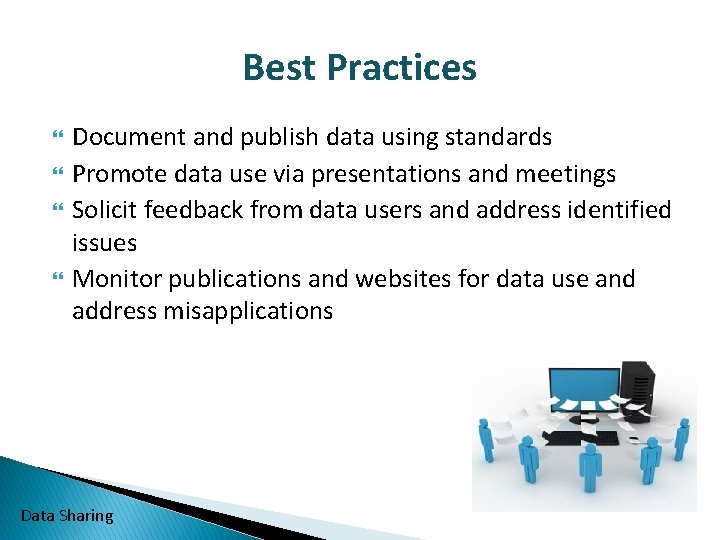 Best Practices

Document and publish data using standards

Promote data use via presentations and meetings

Solicit feedback from data users and address identified issues

Monitor publications and websites for data use and address misapplications

Data Sharing